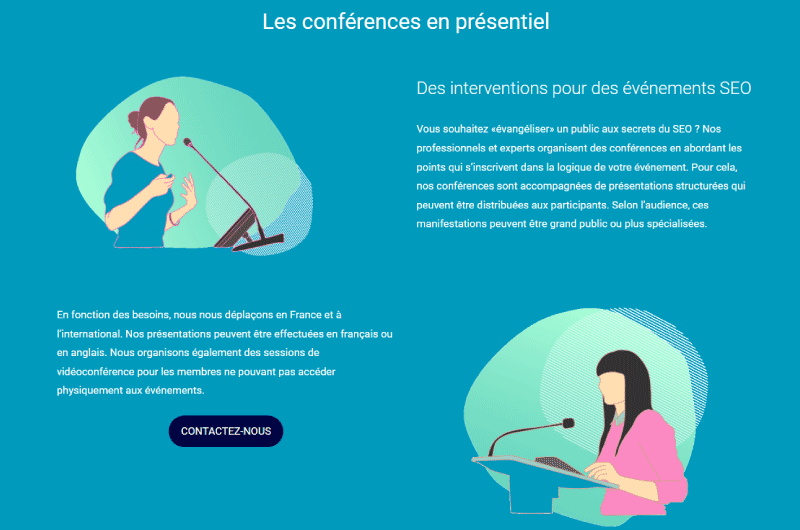 Les conférences en présentiel

Des interventions pour des événements SEO

Vous souhaitez «évangéliser» un public aux secrets du SEO ? Nos professionnels et experts organisent des conférences en abordant les points qui s'inscrivent dans la logique de votre événement. Pour cela, nos conférences sont accompagnées de présentations structurées qui peuvent être distribuées aux participants. Selon l'audience, ces manifestations peuvent être grand public ou plus spécialisées.

En fonction des besoins, nous nous déplaçons en France et à l'international. Nos présentations peuvent être effectuées en français ou en anglais. Nous organisons également des sessions de vidéoconférence pour les membres ne pouvant pas accéder physiquement aux événements.

CONTACTEZ-NOUS